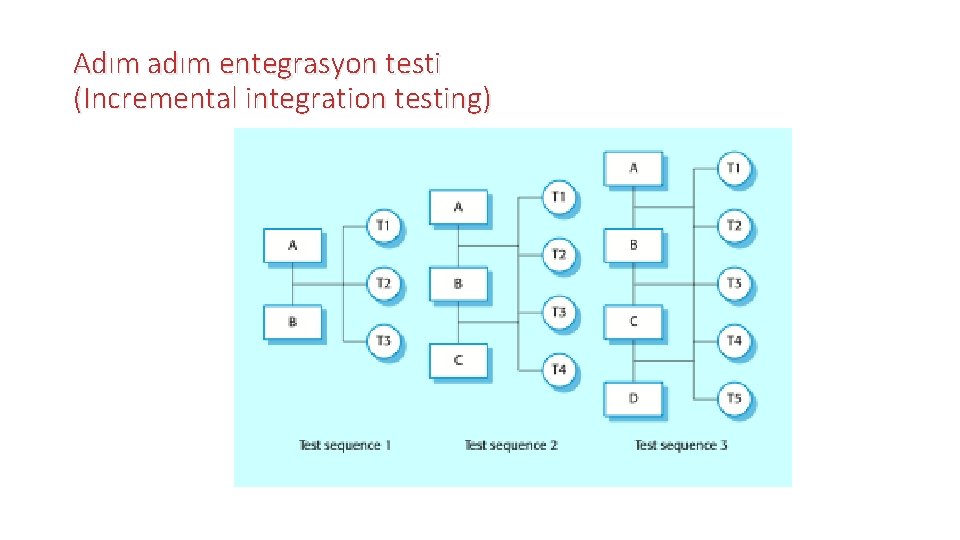 Adım adım entegrasyon testi
(Incremental integration testing)

A
B
T1
T2
T3
Test sequence 1

A
B
C
T1
T2
T3
T4
Test sequence 2

A
B
C
D
T1
T2
T3
T4
T5
Test sequence 3